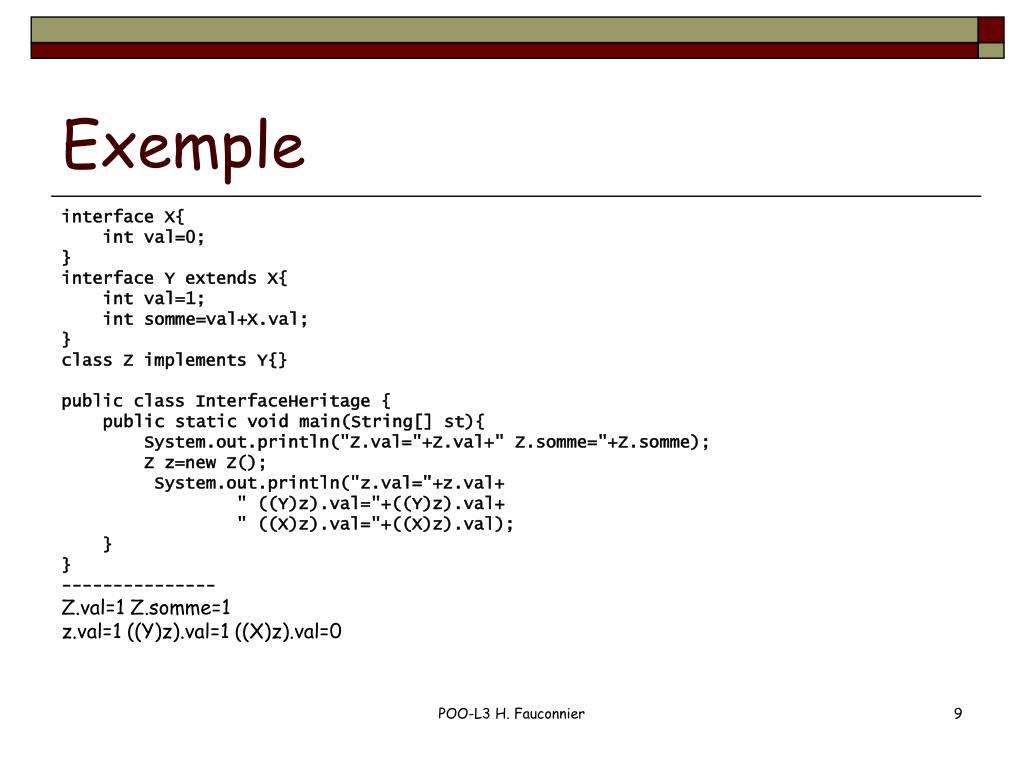 Exemple

interface X{
    int val=0;
}
interface Y extends X{
    int val=1;
    int somme=val+X.val;
}
class Z implements Y{}

public class InterfaceHeritage {
    public static void main(String[] st){
        System.out.println("Z.val="+Z.val+" Z.somme="+Z.somme);
        Z z=new Z();
         System.out.println("z.val="+z.val+
                " ((Y)z).val="+((Y)z).val+
                " ((X)z).val="+((X)z).val);
    }
}
---------------
Z.val=1 Z.somme=1
z.val=1 ((Y)z).val=1 ((X)z).val=0

POO-L3 H. Fauconnier

9